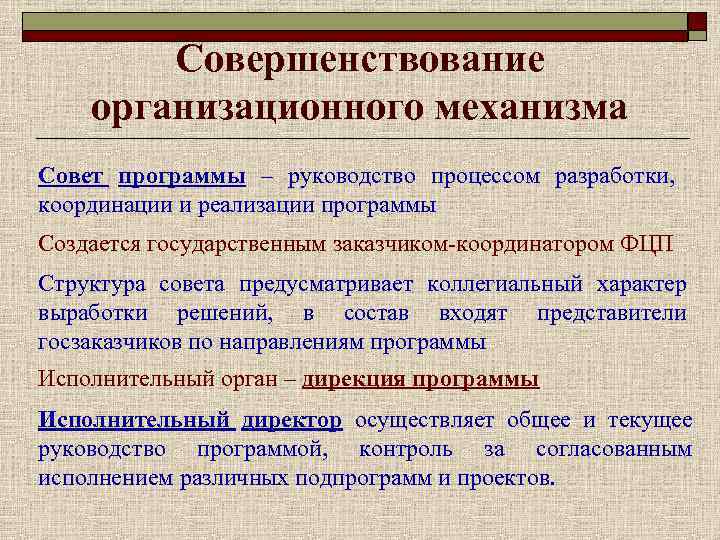 Совершенствование организационного механизма

Совет программы – руководство процессом разработки, координации и реализации программы

Создается государственным заказчиком-координатором ФЦП

Структура совета предусматривает коллегиальный характер выработки решений, в состав входят представители госзаказчиков по направлениям программы

Исполнительный орган – дирекция программы

Исполнительный директор осуществляет общее и текущее руководство программой, контроль за согласованным исполнением различных подпрограмм и проектов.